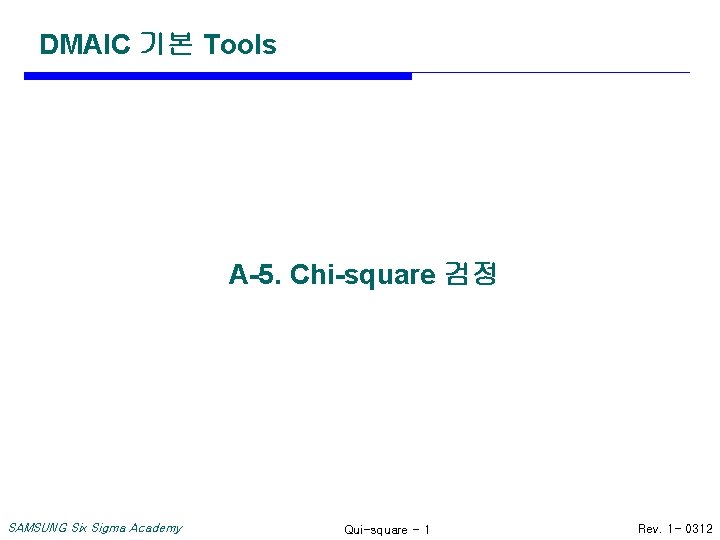 DMAIC 기본 Tools

A-5. Chi-square 검정

SAMSUNG Six Sigma Academy

Qui-square - 1

Rev. 1- 0312